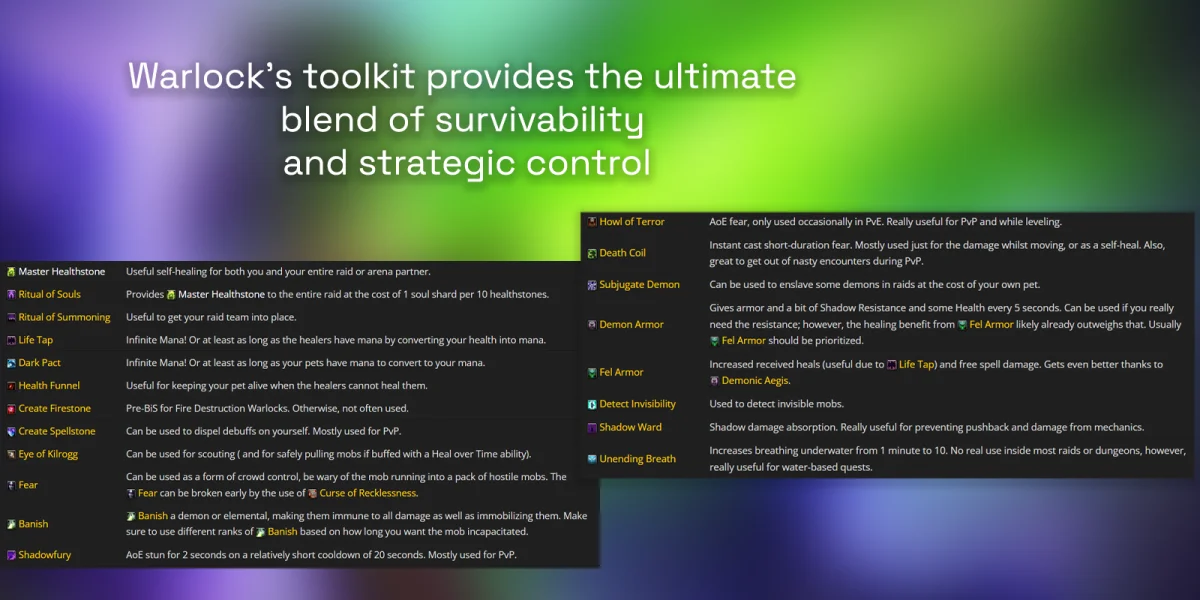 Warlock's toolkit provides the ultimate blend of survivability and strategic control

| | |
|---|---|
| Master Healthstone | Useful self-healing for both you and your entire raid or arena partner. |
| Ritual of Souls | Provides Master Healthstone to the entire raid at the cost of 1 soul shard per 10 healthstones. |
| Ritual of Summoning | Useful to get your raid team into place. |
| Life Tap | Infinite Mana! Or at least as long as the healers have mana by converting your health into mana. |
| Dark Pact | Infinite Mana! Or at least as long as your pets have mana to convert to your mana. |
| Health Funnel | Useful for keeping your pet alive when the healers cannot heal them. |
| Create Firestone | Pre-BiS for Fire Destruction Warlocks. Otherwise, not often used. |
| Create Spellstone | Can be used to dispel debuffs on yourself. Mostly used for PvP. |
| Eye of Kilrogg | Can be used for scouting ( and for safely pulling mobs if buffed with a Heal over Time ability). |
| Fear | Can be used as a form of crowd control, be wary of the mob running into a pack of hostile mobs. The Fear can be broken early by the use of Curse of Recklessness. |
| Banish | Banish a demon or elemental, making them immune to all damage as well as immobilizing them. Make sure to use different ranks of Banish based on how long you want the mob incapacitated. |
| Shadowfury | AoE stun for 2 seconds on a relatively short cooldown of 20 seconds. Mostly used for PvP. |

| | |
|---|---|
| Howl of Terror | AoE fear, only used occasionally in PvE. Really useful for PvP and while leveling. |
| Death Coil | Instant cast short-duration fear. Mostly used just for the damage whilst moving, or as a self-heal. Also, great to get out of nasty encounters during PvP. |
| Subjugate Demon | Can be used to enslave some demons in raids at the cost of your own pet. |
| Demon Armor | Gives armor and a bit of Shadow Resistance and some Health every 5 seconds. Can be used if you really need the resistance; however, the healing benefit from Fel Armor likely already outweighs that. Usually Fel Armor should be prioritized. |
| Fel Armor | Increased received heals (useful due to Life Tap) and free spell damage. Gets even better thanks to Demonic Aegis. |
| Detect Invisibility | Used to detect invisible mobs. |
| Shadow Ward | Shadow damage absorption. Really useful for preventing pushback and damage from mechanics. |
| Unending Breath | Increases breathing underwater from 1 minute to 10. No real use inside most raids or dungeons, however, really useful for water-based quests. |